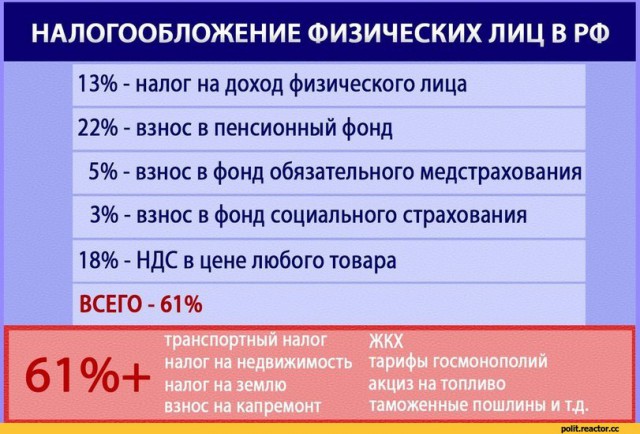 НАЛОГООБЛОЖЕНИЕ ФИЗИЧЕСКИХ ЛИЦ В РФ

13% - налог на доход физического лица

22% - взнос в пенсионный фонд

5% - взнос в фонд обязательного медстрахования

3% - взнос в фонд социального страхования

18% - НДС в цене любого товара

ВСЕГО - 61%

61%+

транспортный налог
налог на недвижимость
налог на землю
взнос на капремонт

ЖКХ
тарифы госмонополий
акциз на топливо
таможенные пошлины и т.д.

polit.reactor.cc